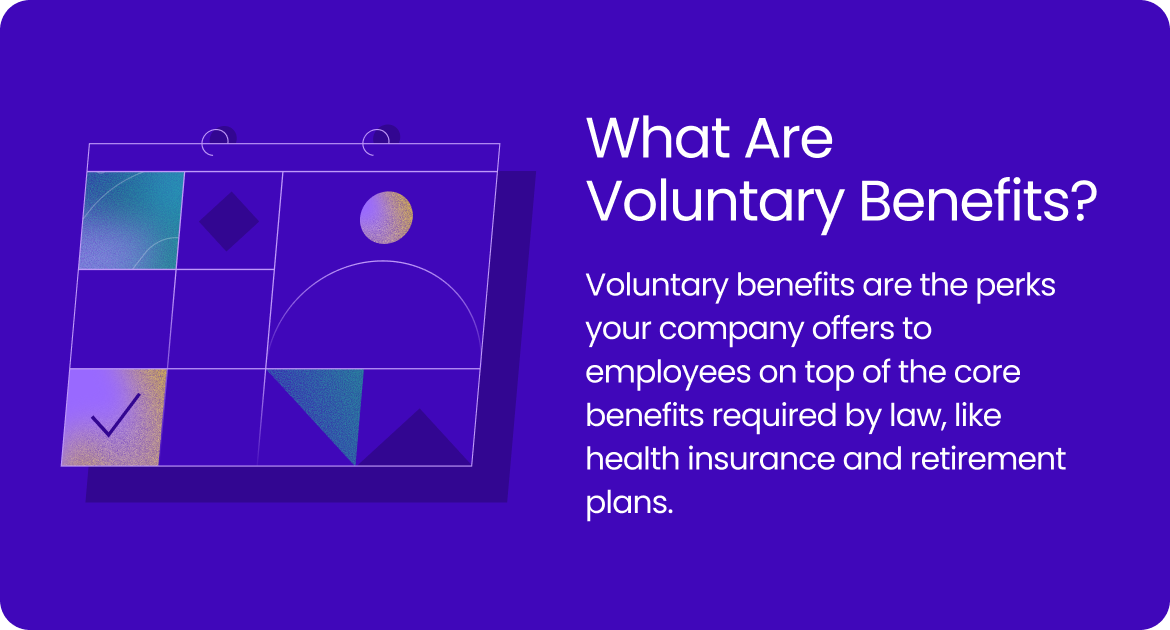 What Are Voluntary Benefits?

Voluntary benefits are the perks your company offers to employees on top of the core benefits required by law, like health insurance and retirement plans.